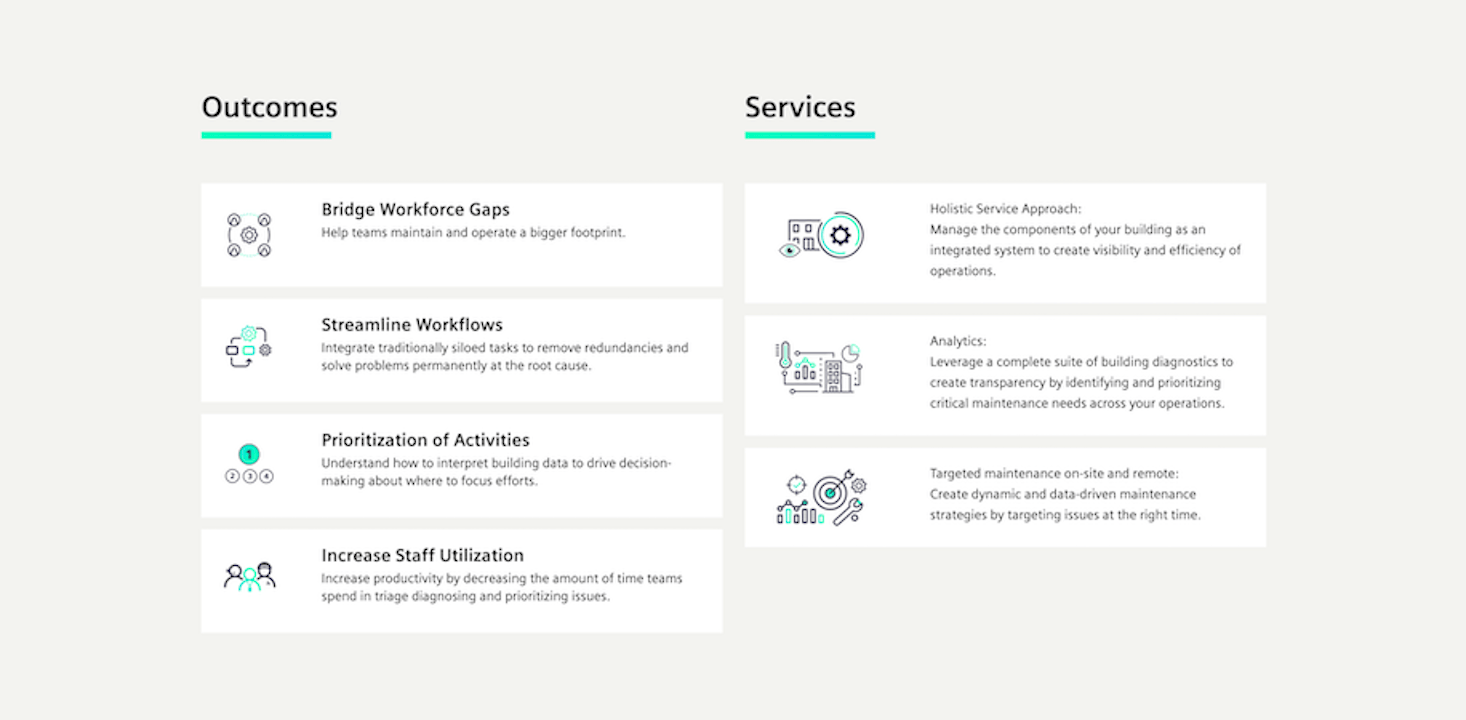 Outcomes

Bridge Workforce Gaps
Help teams maintain and operate a bigger footprint.

Streamline Workflows
Integrate traditionally siloed tasks to remove redundancies and solve problems permanently at the root cause.

1
2 3 4
Prioritization of Activities
Understand how to interpret building data to drive decision-making about where to focus efforts.

Increase Staff Utilization
Increase productivity by decreasing the amount of time teams spend in triage diagnosing and prioritizing issues.

Services

Holistic Service Approach:
Manage the components of your building as an integrated system to create visibility and efficiency of operations.

Analytics:
Leverage a complete suite of building diagnostics to create transparency by identifying and prioritizing critical maintenance needs across your operations.

Targeted maintenance on-site and remote:
Create dynamic and data-driven maintenance strategies by targeting issues at the right time.